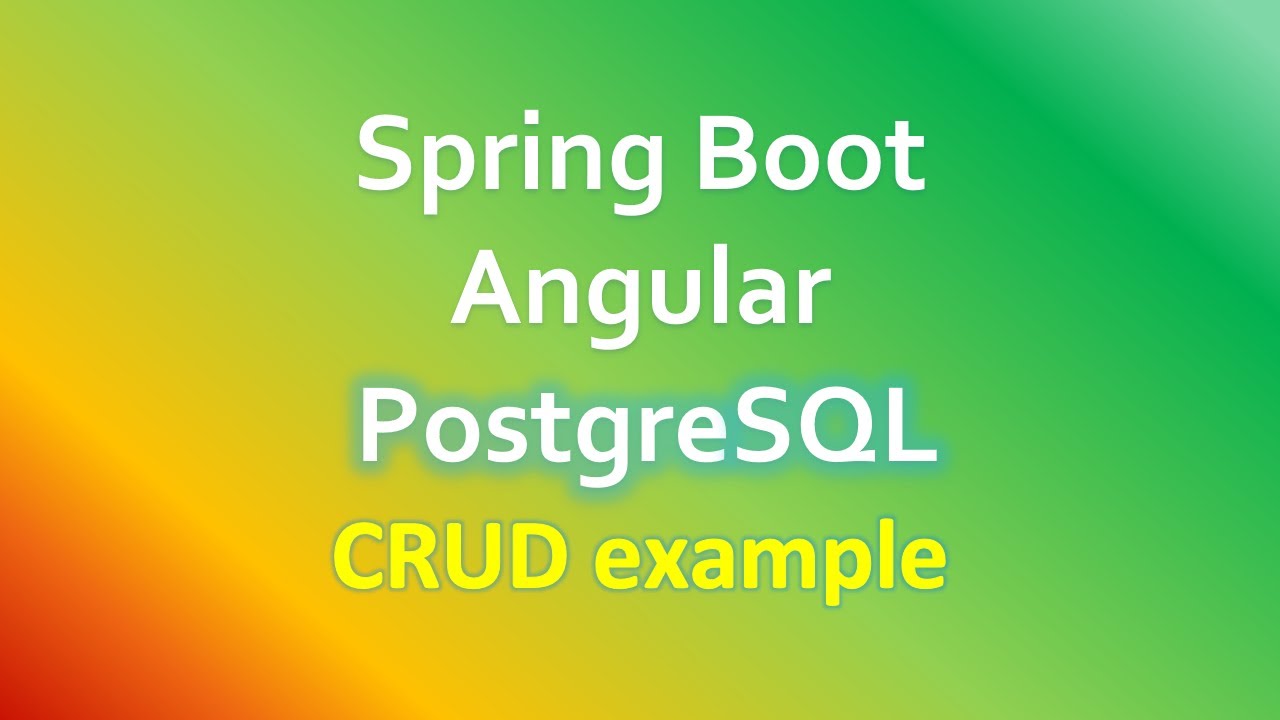 Spring Boot
Angular
PostgreSQL
CRUD example